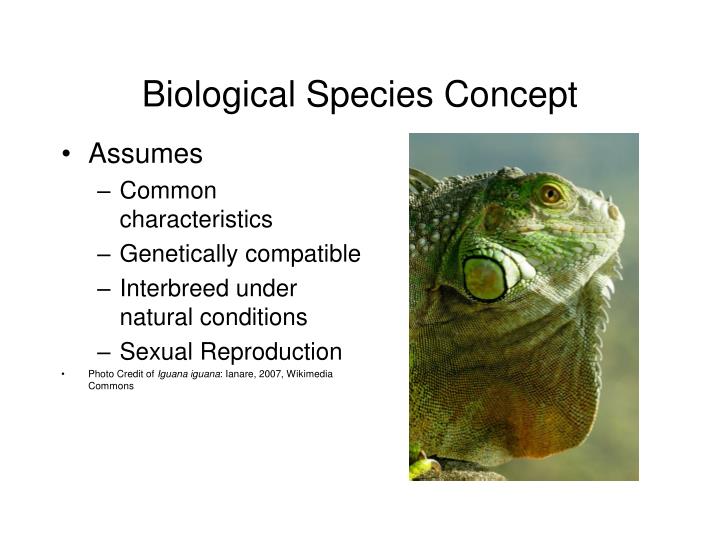 Biological Species Concept

• Assumes
– Common characteristics
– Genetically compatible
– Interbreed under natural conditions
– Sexual Reproduction

• Photo Credit of Iguana iguana: Ianare, 2007, Wikimedia Commons